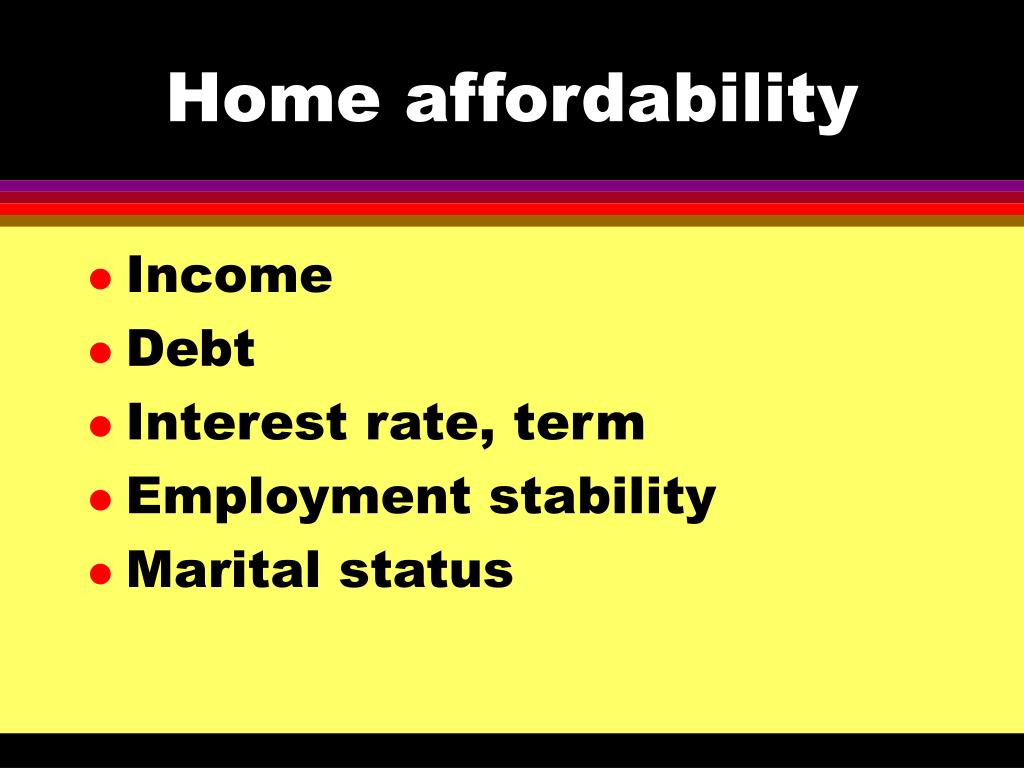 Home affordability

- Income
- Debt
- Interest rate, term
- Employment stability
- Marital status